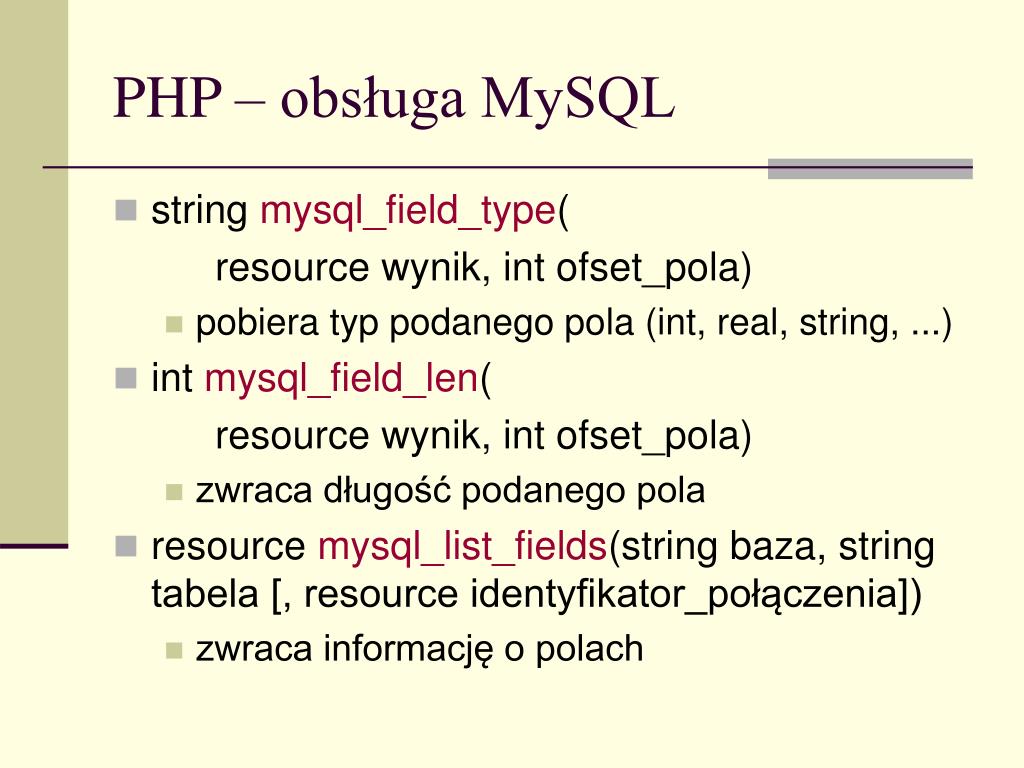 PHP – obsługa MySQL

string mysql_field_type(
resource wynik, int ofset_pola)

pobiera typ podanego pola (int, real, string, ...)

int mysql_field_len(
resource wynik, int ofset_pola)

zwraca długość podanego pola

resource mysql_list_fields(string baza, string tabela [, resource identyfikator_połączenia])

zwraca informację o polach